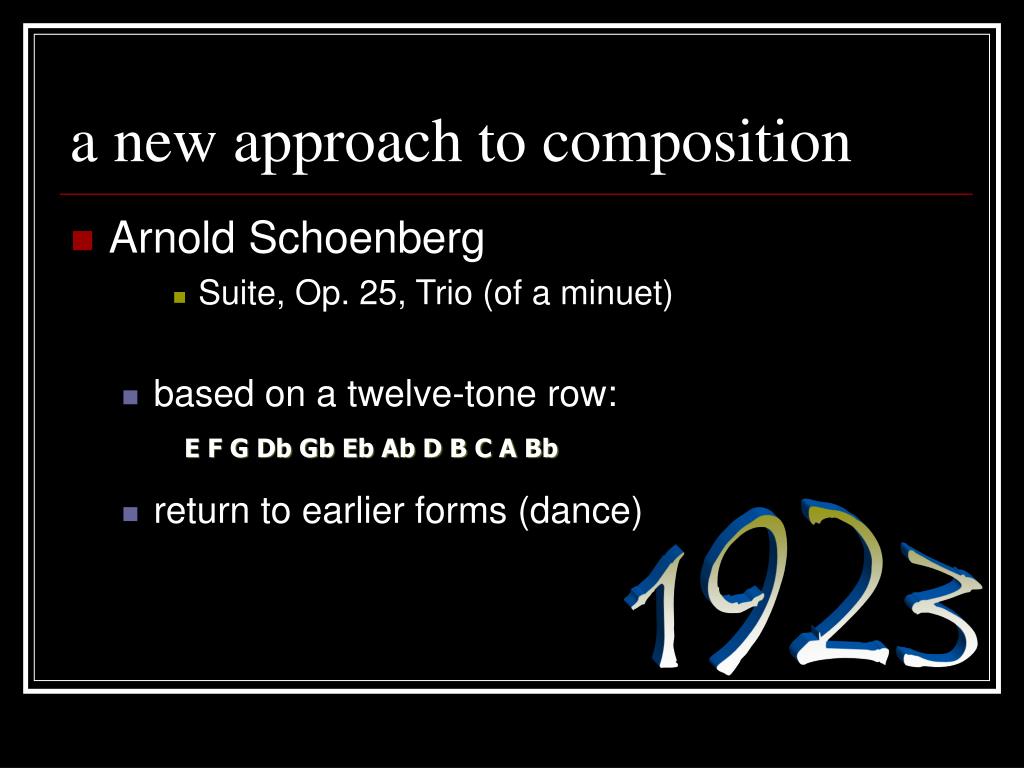 a new approach to composition

Arnold Schoenberg

Suite, Op. 25, Trio (of a minuet)

based on a twelve-tone row:

E F G Db Gb Eb Ab D B C A Bb

return to earlier forms (dance)

1923